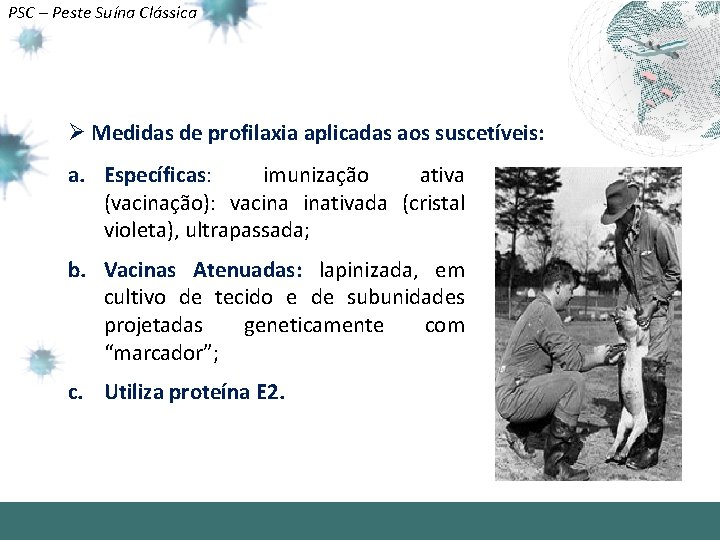 PSC – Peste Suína Clássica

➢ Medidas de profilaxia aplicadas aos suscetíveis:

a. Específicas: imunização ativa (vacinação): vacina inativada (cristal violeta), ultrapassada;

b. Vacinas Atenuadas: lapinizada, em cultivo de tecido e de subunidades projetadas geneticamente com “marcador”;

c. Utiliza proteína E2.